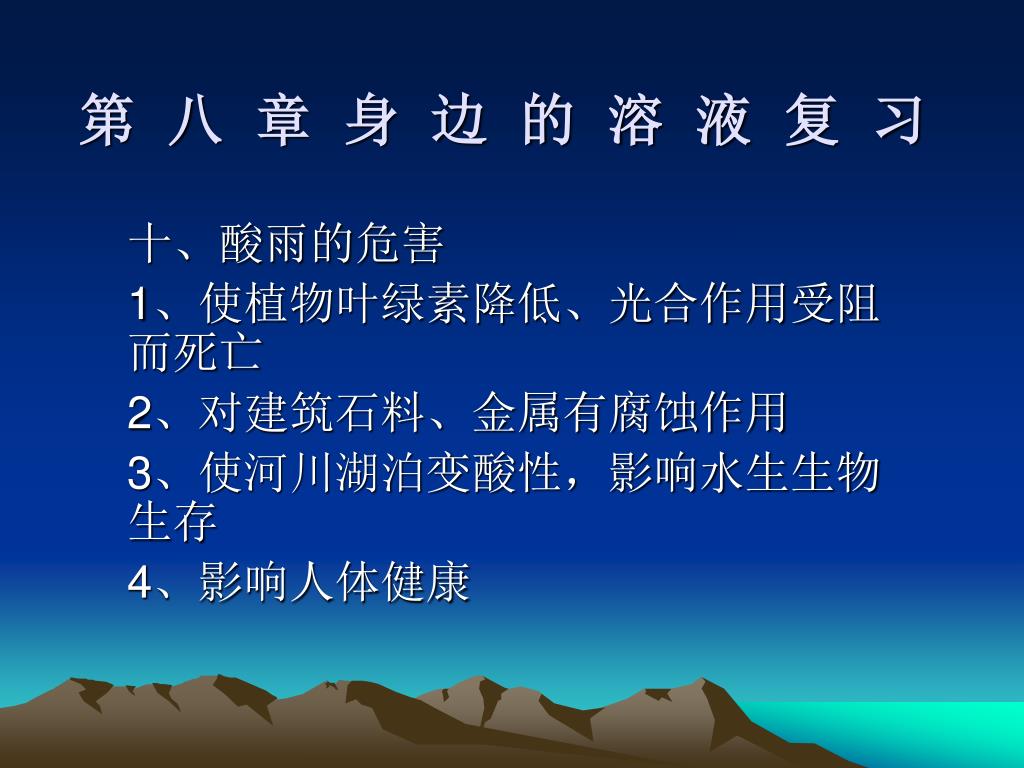 第 八 章 身 边 的 溶 液 复 习

十、酸雨的危害

1、使植物叶绿素降低、光合作用受阻而死亡

2、对建筑石料、金属有腐蚀作用

3、使河川湖泊变酸性，影响水生生物生存

4、影响人体健康